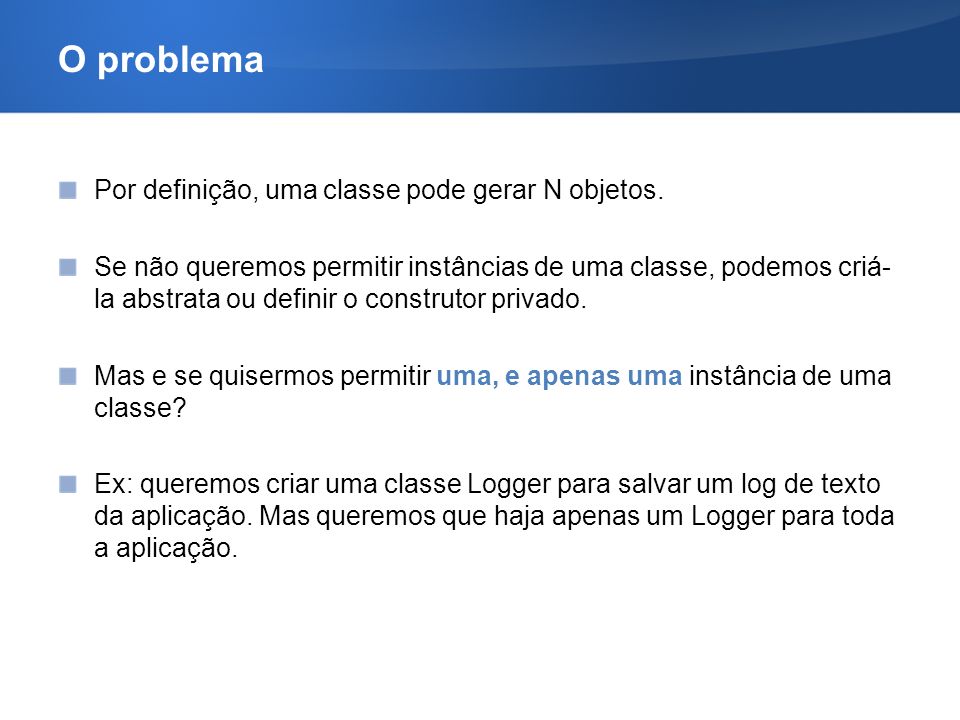 O problema

Por definição, uma classe pode gerar N objetos.

Se não queremos permitir instâncias de uma classe, podemos criá-la abstrata ou definir o construtor privado.

Mas e se quisermos permitir uma, e apenas uma instância de uma classe?

Ex: queremos criar uma classe Logger para salvar um log de texto da aplicação. Mas queremos que haja apenas um Logger para toda a aplicação.